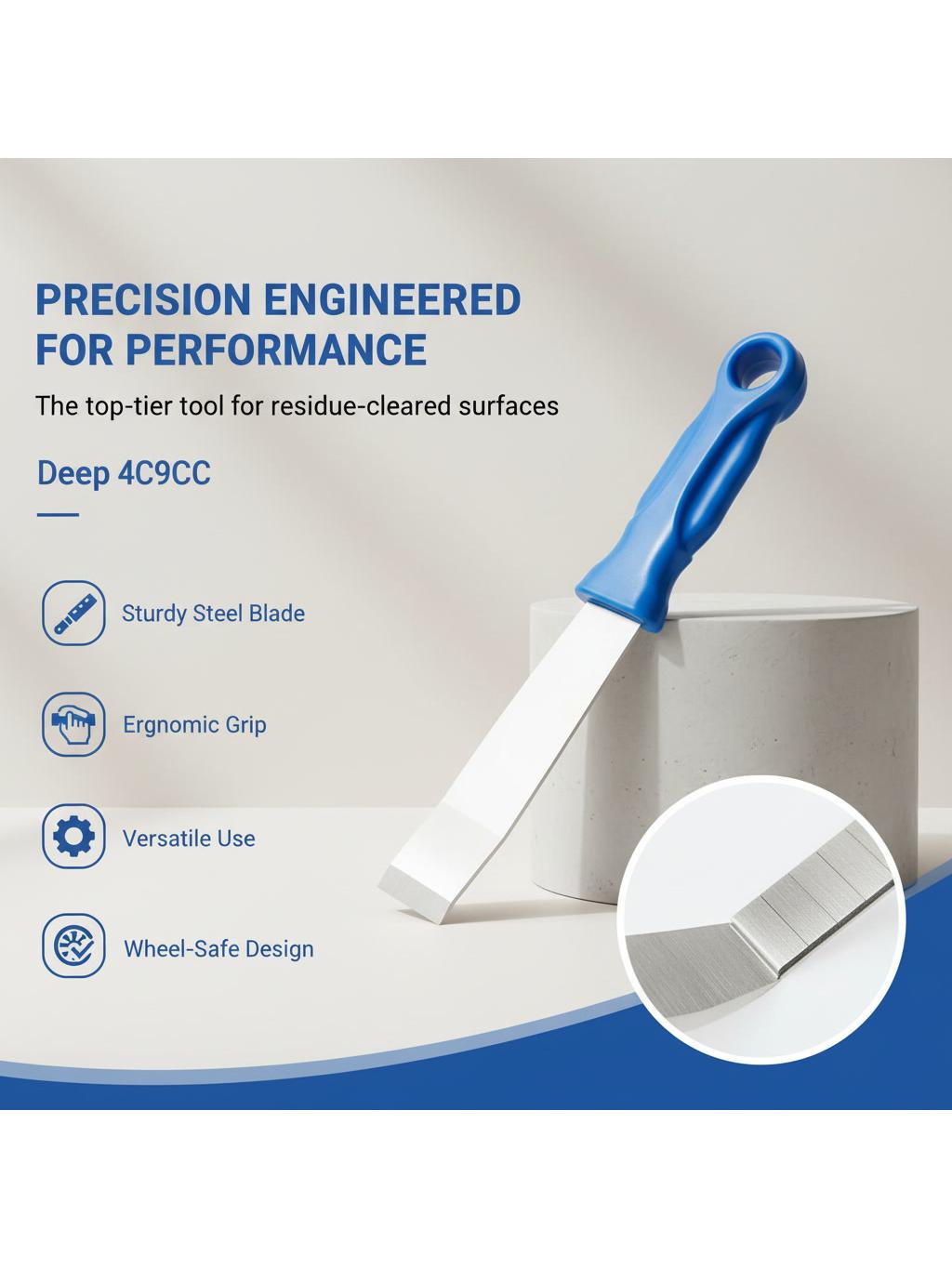 PRECISION ENGINEERED FOR PERFORMANCE

The top-tier tool for residue-cleared surfaces

Deep 4C9CC

Sturdy Steel Blade

Ergnomic Grip

Versatile Use

Wheel-Safe Design